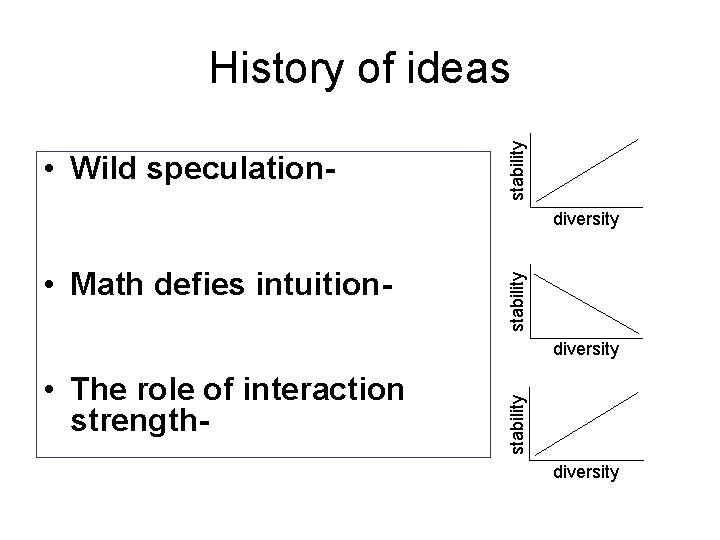 History of ideas

• Wild speculation-

• Math defies intuition-

• The role of interaction strength-

stability
diversity

stability
diversity

stability
diversity